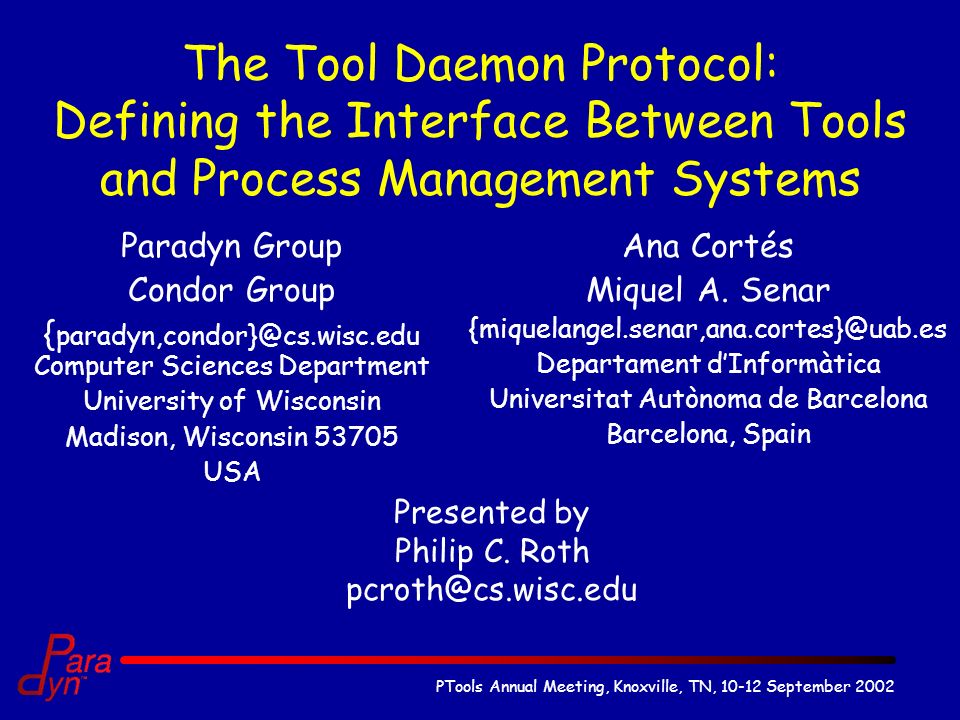 The Tool Daemon Protocol: Defining the Interface Between Tools and Process Management Systems

Paradyn Group
Condor Group
{paradyn,condor}@cs.wisc.edu
Computer Sciences Department
University of Wisconsin
Madison, Wisconsin 53705
USA

Ana Cortés
Miquel A. Senar
{miquelangel.senar,ana.cortes}@uab.es
Departament d'Informàtica
Universitat Autònoma de Barcelona
Barcelona, Spain

Presented by
Philip C. Roth
pcroth@cs.wisc.edu

Para dyn

PTools Annual Meeting, Knoxville, TN, 10-12 September 2002